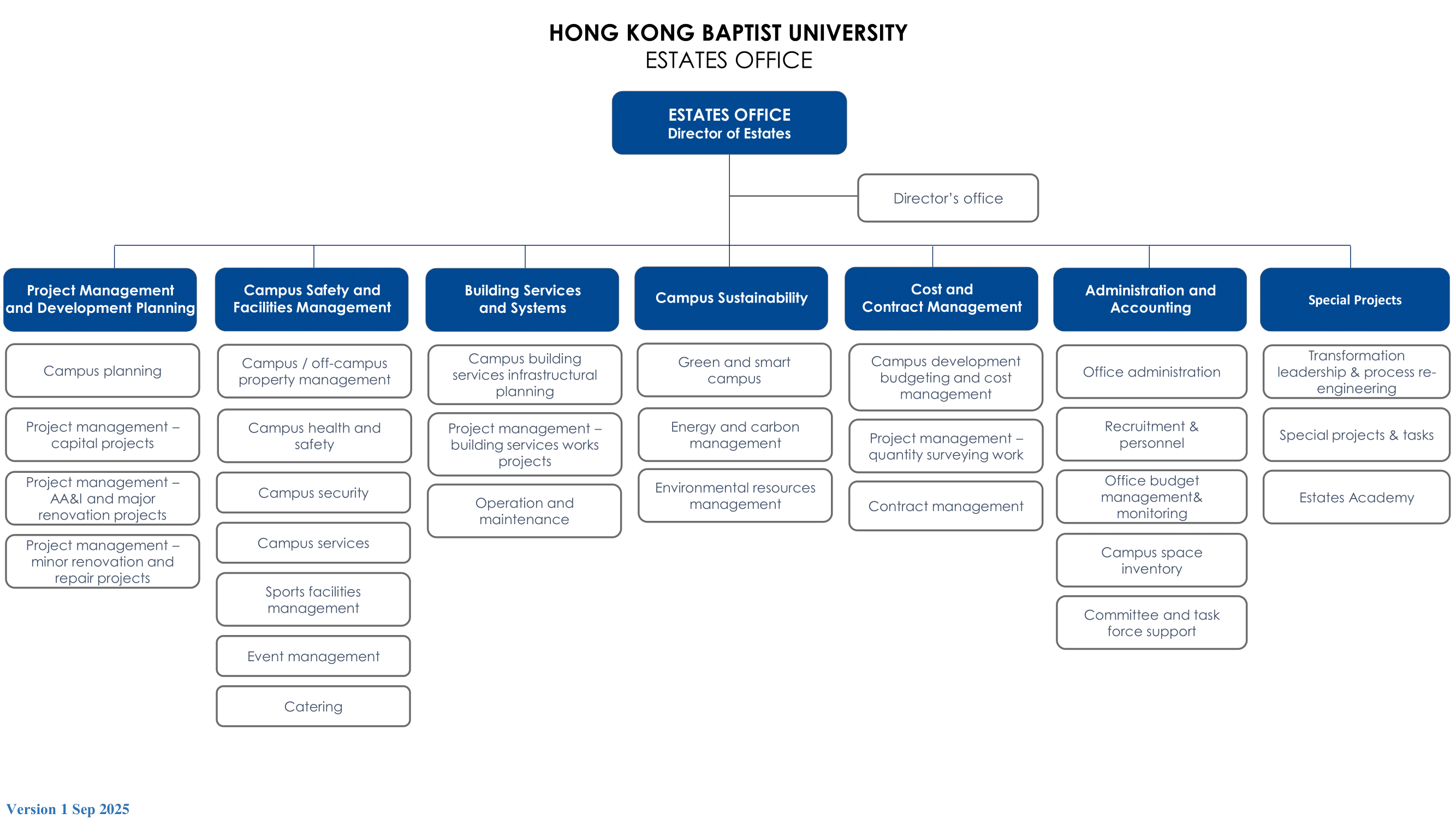 HONG KONG BAPTIST UNIVERSITY
ESTATES OFFICE

ESTATES OFFICE
Director of Estates

Director's office

Project Management and Development Planning

Campus planning

Project management – capital projects

Project management – AA&I and major renovation projects

Project management – minor renovation and repair projects

Campus Safety and Facilities Management

Campus / off-campus property management

Campus health and safety

Campus security

Campus services

Sports facilities management

Event management

Catering

Building Services and Systems

Campus building services infrastructural planning

Project management – building services works projects

Operation and maintenance

Campus Sustainability

Green and smart campus

Energy and carbon management

Environmental resources management

Cost and Contract Management

Campus development budgeting and cost management

Project management – quantity surveying work

Contract management

Administration and Accounting

Office administration

Recruitment & personnel

Office budget management& monitoring

Campus space inventory

Committee and task force support

Special Projects

Transformation leadership & process re-engineering

Special projects & tasks

Estates Academy

Version 1 Sep 2025